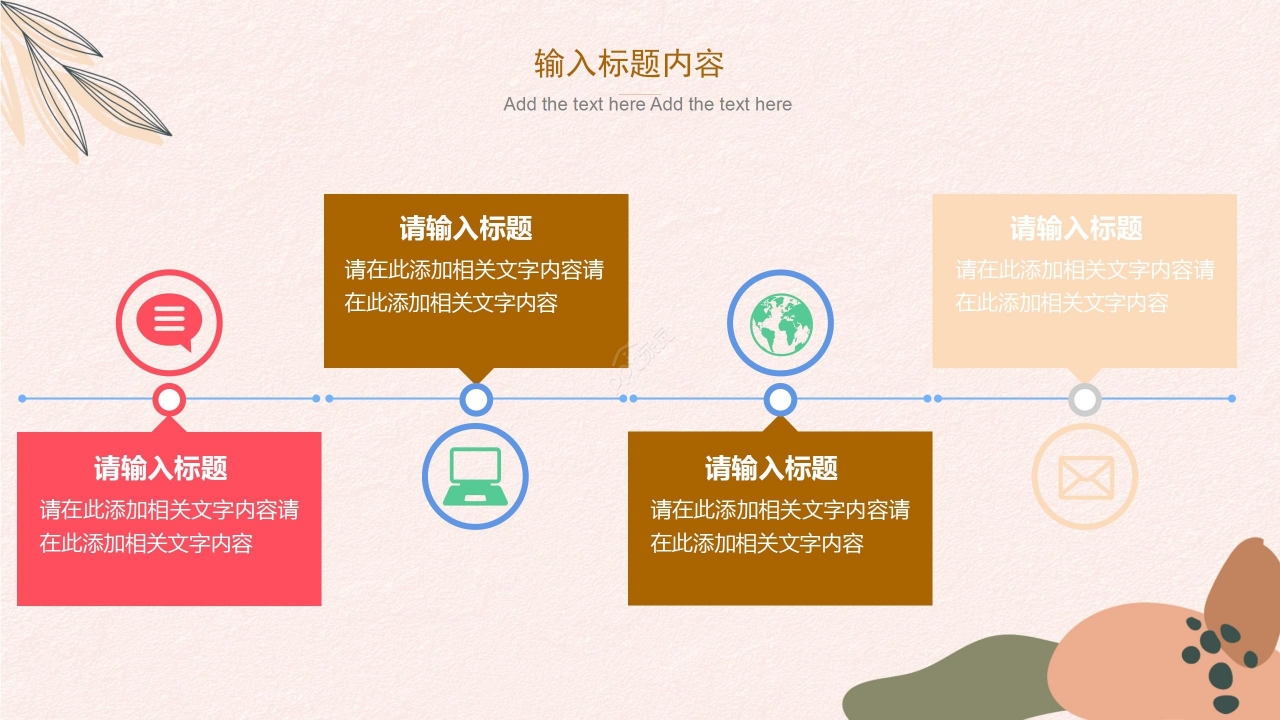 输入标题内容

Add the text here Add the text here

请输入标题

请在此添加相关文字内容请在此添加相关文字内容

请输入标题

请在此添加相关文字内容请在此添加相关文字内容

请输入标题

请在此添加相关文字内容请在此添加相关文字内容

请输入标题

请在此添加相关文字内容请在此添加相关文字内容